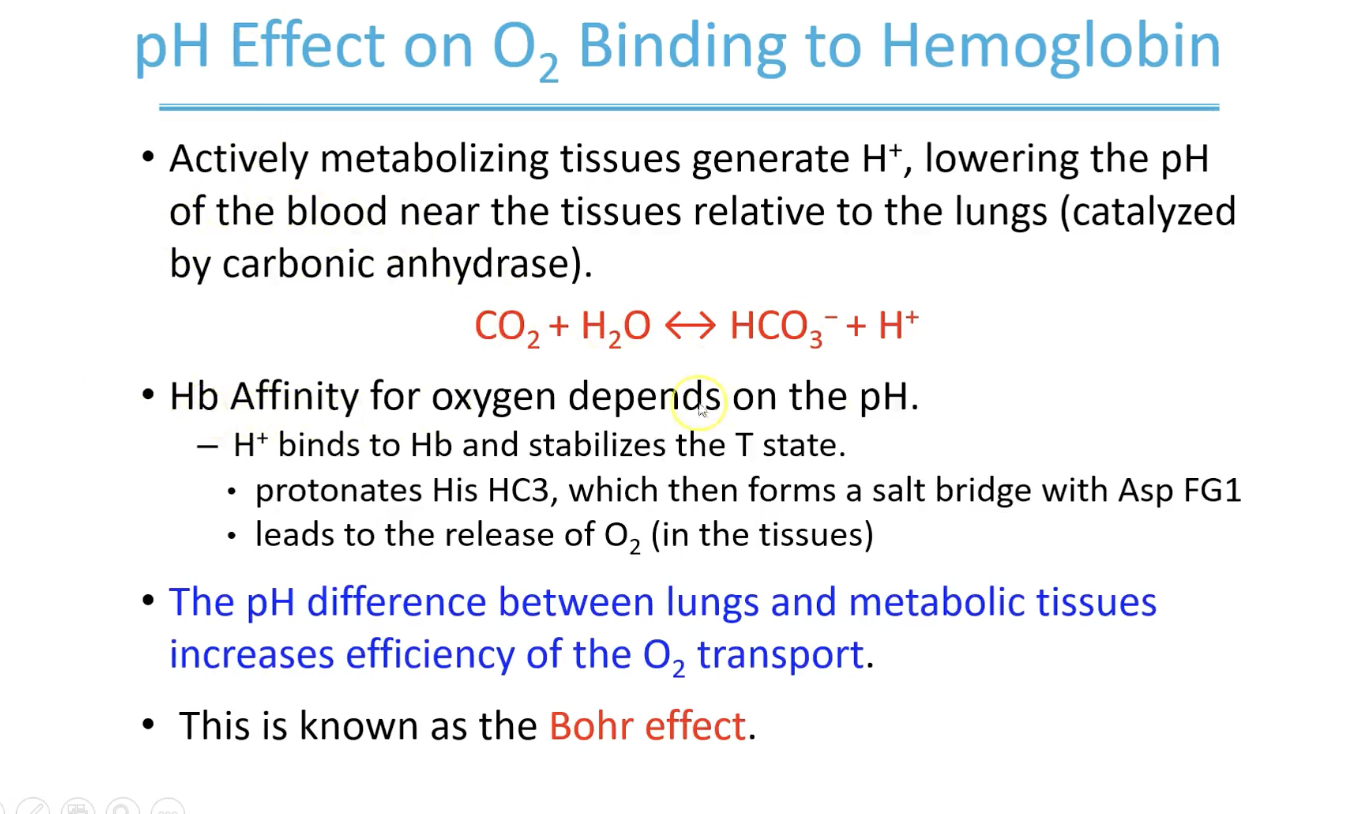 pH Effect on $O_2$ Binding to Hemoglobin

• Actively metabolizing tissues generate $H^+$, lowering the pH of the blood near the tissues relative to the lungs (catalyzed by carbonic anhydrase).

$CO_2 + H_2O \leftrightarrow HCO_3^- + H^+$

• Hb Affinity for oxygen depends on the pH.
– $H^+$ binds to Hb and stabilizes the T state.
• protonates His HC3, which then forms a salt bridge with Asp FG1
• leads to the release of $O_2$ (in the tissues)

• The pH difference between lungs and metabolic tissues increases efficiency of the $O_2$ transport.

• This is known as the Bohr effect.